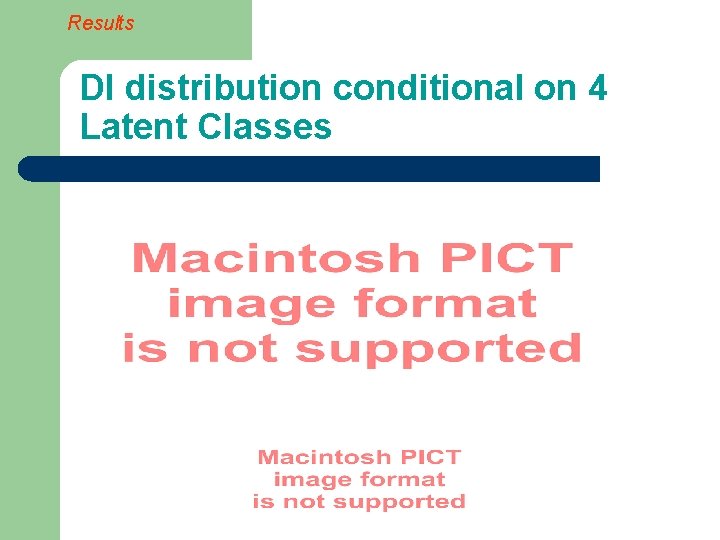 Results

DI distribution conditional on 4 Latent Classes

Macintosh PICT image format is not supported

Macintosh PICT image format is not supported